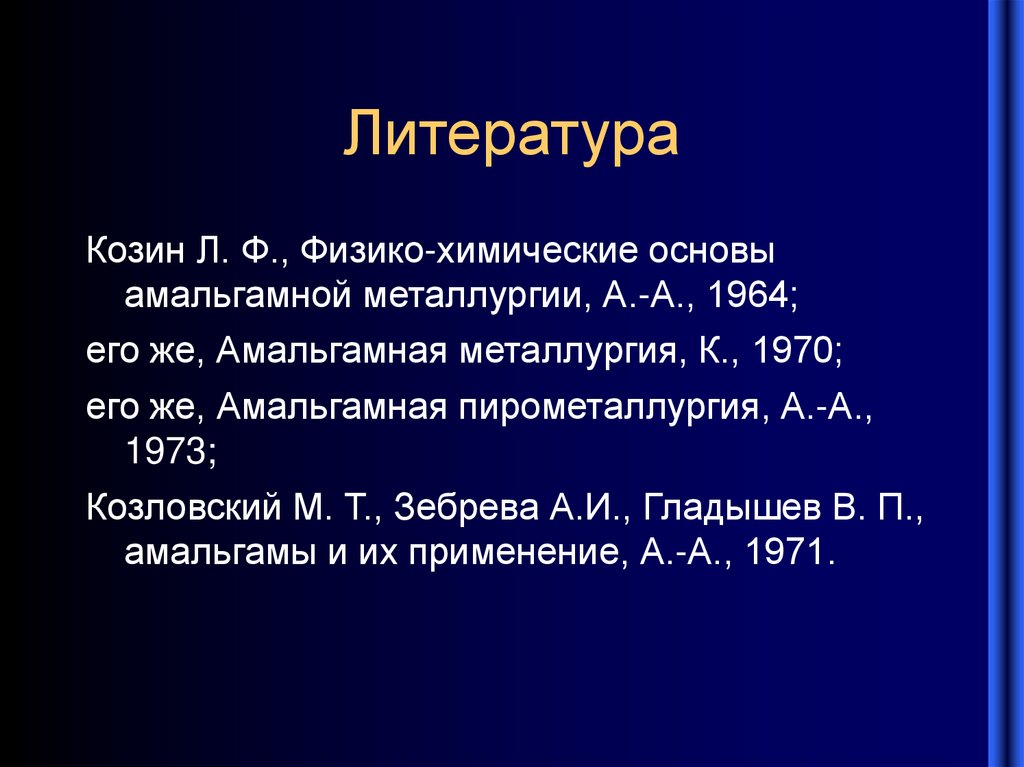 Литература

Козин Л. Ф., Физико-химические основы амальгамной металлургии, А.-А., 1964;

его же, Амальгамная металлургия, К., 1970;

его же, Амальгамная пирометаллургия, А.-А., 1973;

Козловский М. Т., Зебрева А.И., Гладышев В. П., амальгамы и их применение, А.-А., 1971.